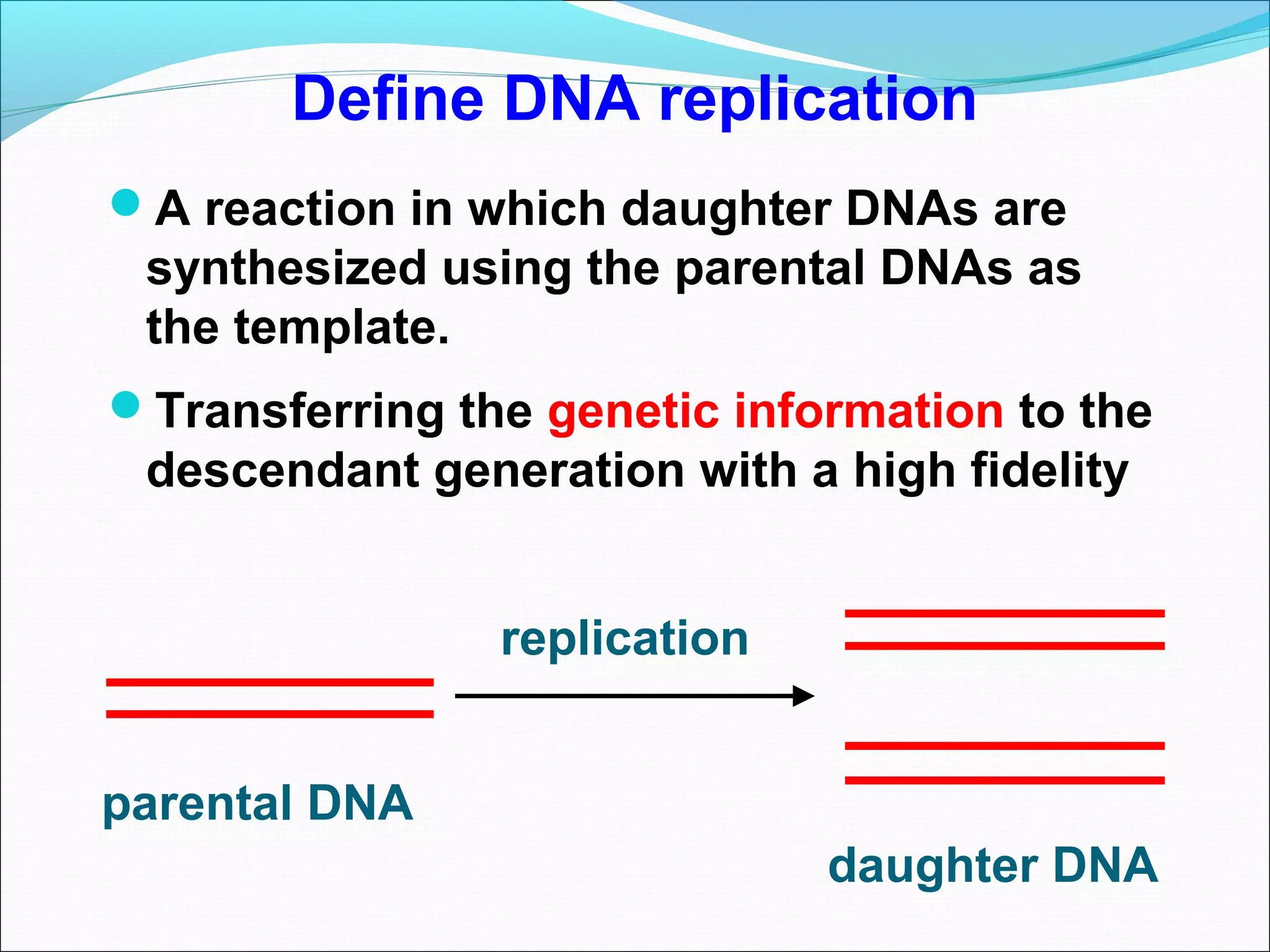 Define DNA replication

A reaction in which daughter DNAs are synthesized using the parental DNAs as the template.

Transferring the genetic information to the descendant generation with a high fidelity

replication

parental DNA

daughter DNA